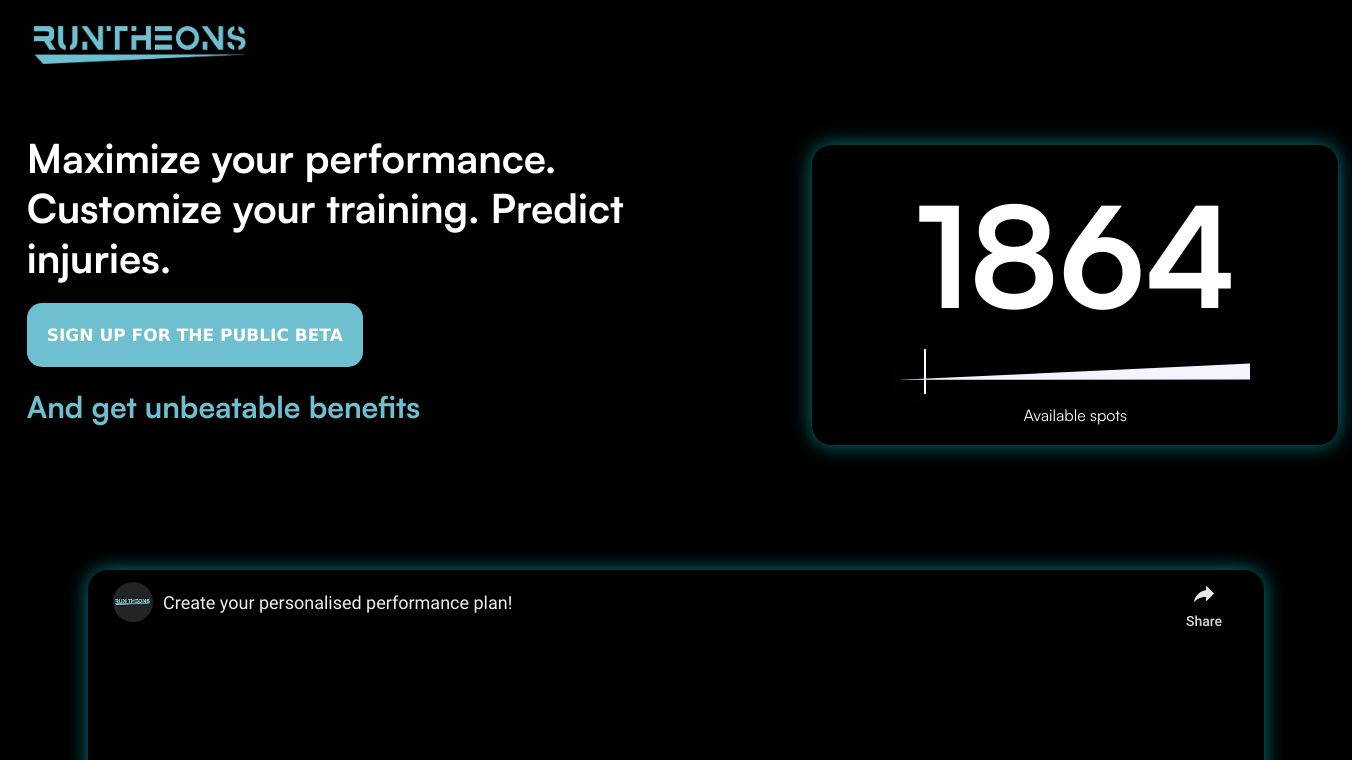 RUNTHEONS

Maximize your performance. Customize your training. Predict injuries.

SIGN UP FOR THE PUBLIC BETA

And get unbeatable benefits

1864

Available spots

RUNTHEONS

Create your personalised performance plan!

Share